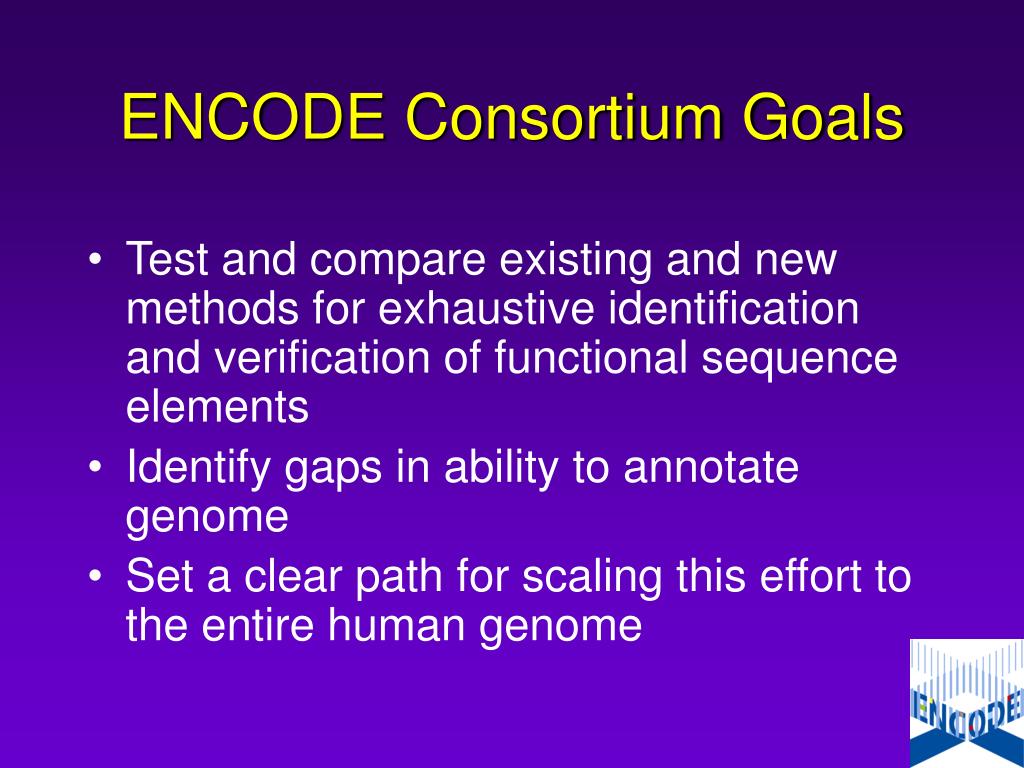 ENCODE Consortium Goals

• Test and compare existing and new methods for exhaustive identification and verification of functional sequence elements
• Identify gaps in ability to annotate genome
• Set a clear path for scaling this effort to the entire human genome

ENCODE